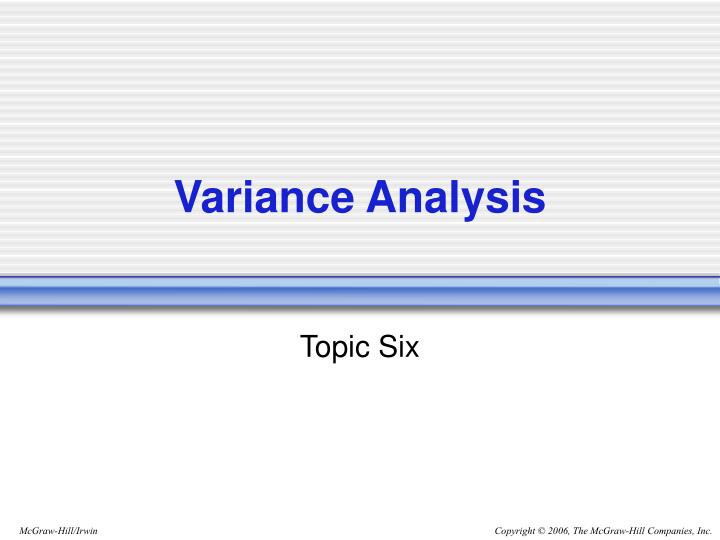 Variance Analysis

Topic Six

McGraw-Hill/Irwin

Copyright © 2006, The McGraw-Hill Companies, Inc.